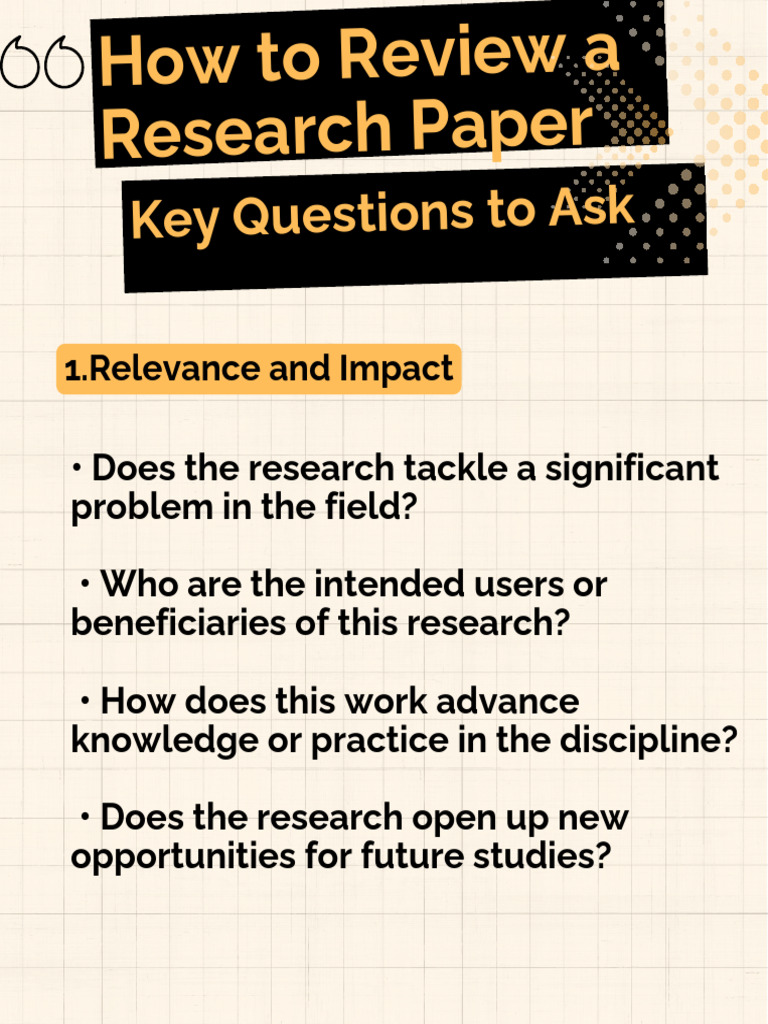 How to Review a Research Paper

Key Questions to Ask

1.Relevance and Impact

• Does the research tackle a significant problem in the field?

• Who are the intended users or beneficiaries of this research?

• How does this work advance knowledge or practice in the discipline?

• Does the research open up new opportunities for future studies?